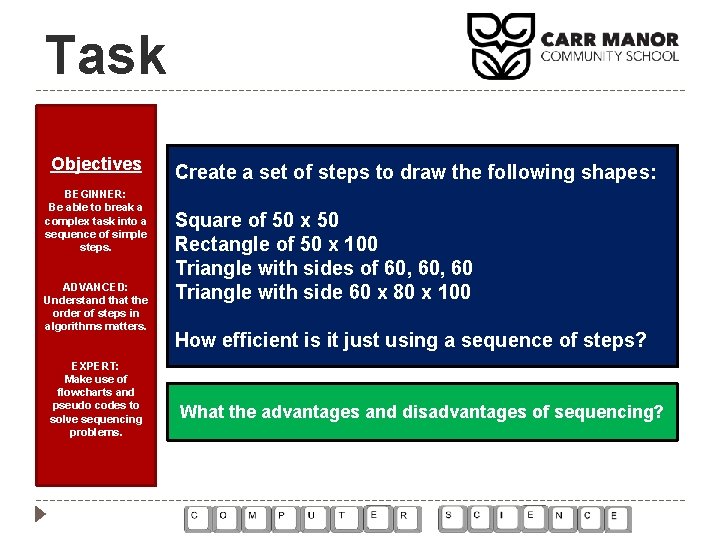 Task

CARR MANOR
COMMUNITY SCHOOL

Objectives

BEGINNER:
Be able to break a complex task into a sequence of simple steps.

ADVANCED:
Understand that the order of steps in algorithms matters.

EXPERT:
Make use of flowcharts and pseudo codes to solve sequencing problems.

Create a set of steps to draw the following shapes:

Square of 50 x 50
Rectangle of 50 x 100
Triangle with sides of 60, 60, 60
Triangle with side 60 x 80 x 100

How efficient is it just using a sequence of steps?

What the advantages and disadvantages of sequencing?

C O M P U T E R S C I E N C E